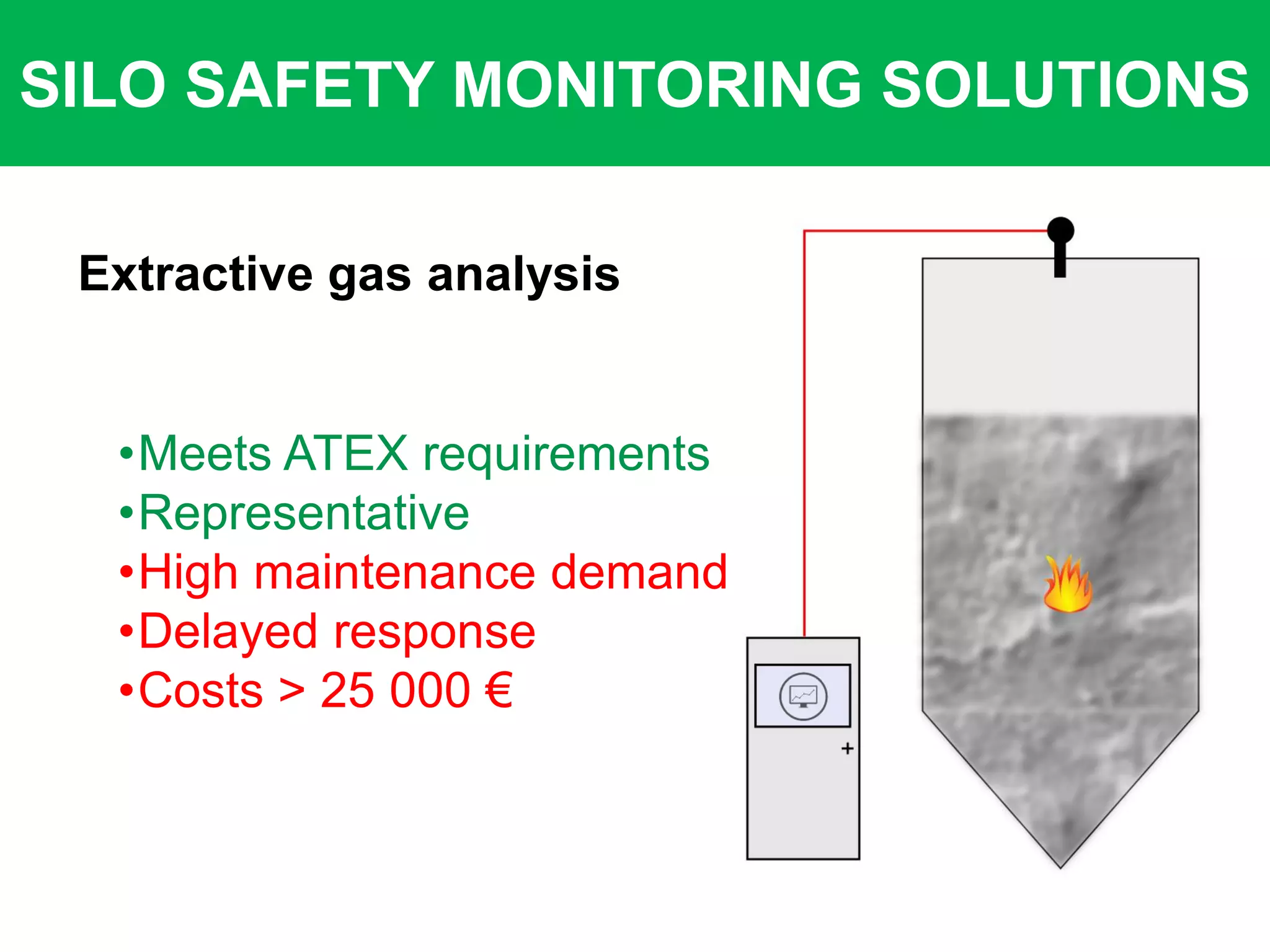 SILO SAFETY MONITORING SOLUTIONS

Extractive gas analysis

•Meets ATEX requirements
•Representative
•High maintenance demand
•Delayed response
•Costs > 25 000 €

+